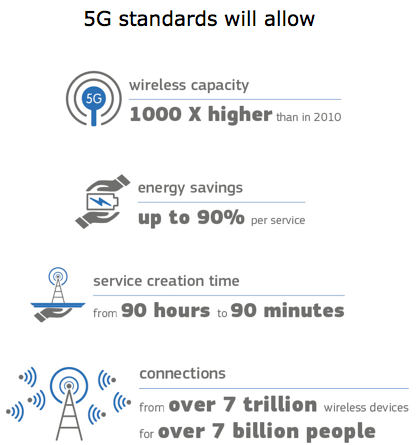 5G standards will allow

5G

wireless capacity

1000 X higher than in 2010

energy savings

up to 90% per service

service creation time

from 90 hours to 90 minutes

connections

from over 7 trillion wireless devices for over 7 billion people